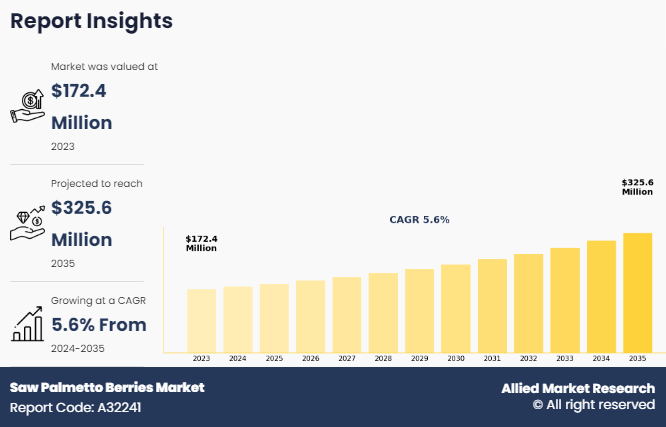 Report Insights

Market was valued at
$172.4 Million
2023

Projected to reach
$325.6 Million
2035

Growing at a CAGR
5.6% From
2024-2035

CAGR 5.6%

$172.4 Million

$325.6 Million

2023 2024 2025 2026 2027 2028 2029 2030 2031 2032 2033 2034 2035

Saw Palmetto Berries Market
Report Code: A32241

Allied Market Research
© All right reserved